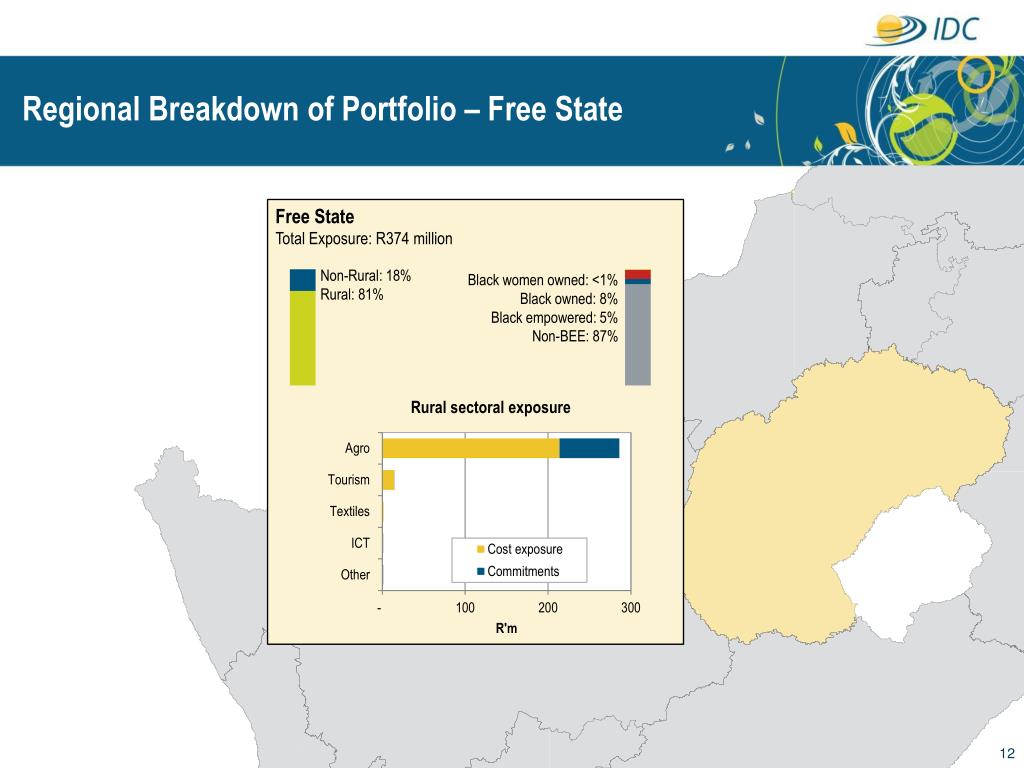 IDC

Regional Breakdown of Portfolio – Free State

Free State
Total Exposure: R374 million

Non-Rural: 18%
Rural: 81%

Black women owned: <1%
Black owned: 8%
Black empowered: 5%
Non-BEE: 87%

Rural sectoral exposure

Agro
Tourism
Textiles
ICT
Other

Cost exposure
Commitments

-
100
200
300
R'm

12